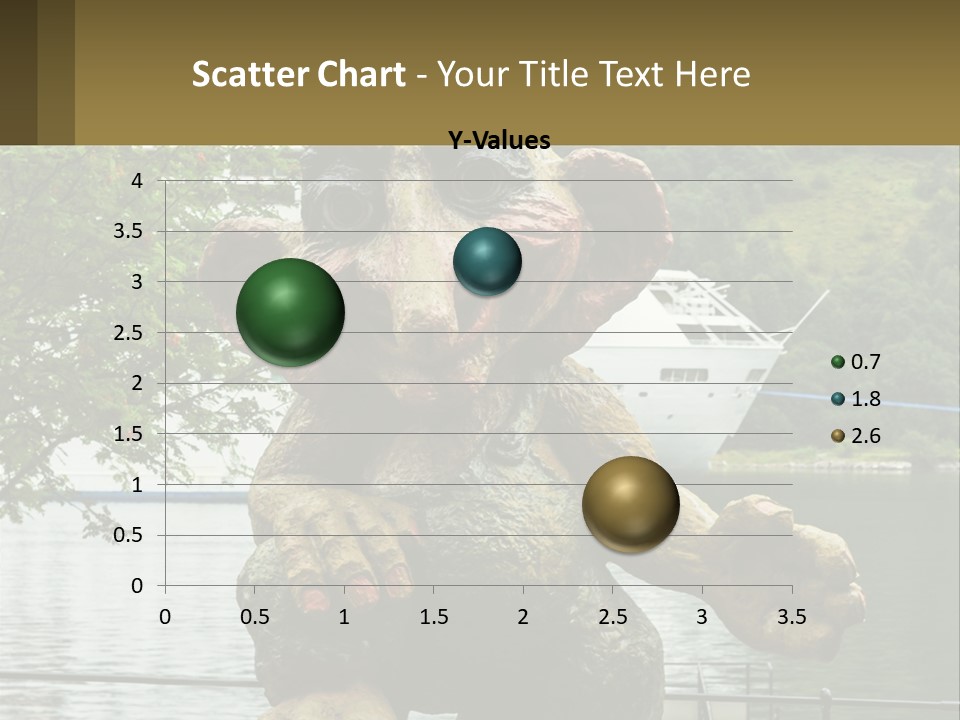 Scatter Chart - Your Title Text Here

Y-Values

4
3.5
3
2.5
2
1.5
1
0.5
0

0 0.5 1 1.5 2 2.5 3 3.5

0.7
1.8
2.6